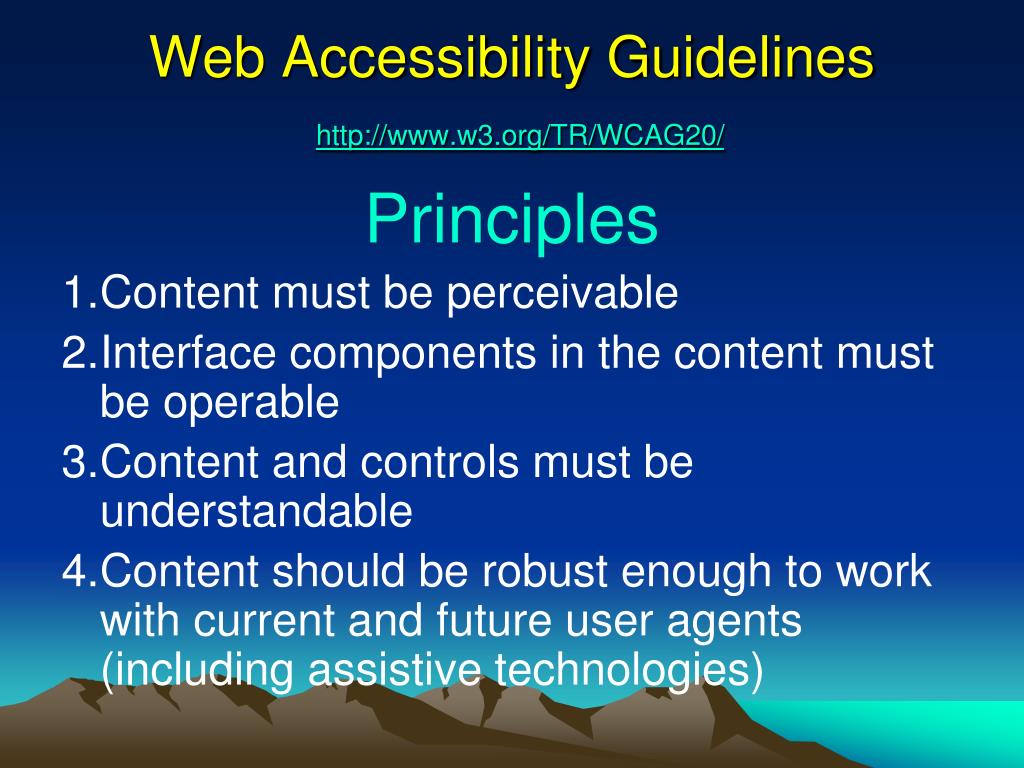 Web Accessibility Guidelines

http://www.w3.org/TR/WCAG20/

Principles

1.Content must be perceivable
2.Interface components in the content must be operable
3.Content and controls must be understandable
4.Content should be robust enough to work with current and future user agents (including assistive technologies)